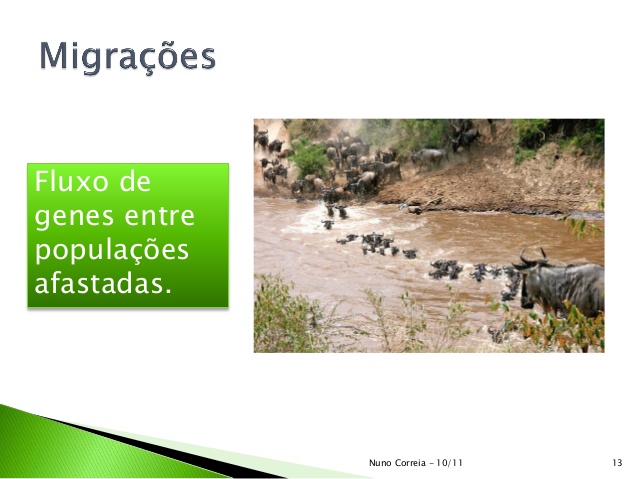 Migrações

Fluxo de genes entre populações afastadas.

Nuno Correia - 10/11

13